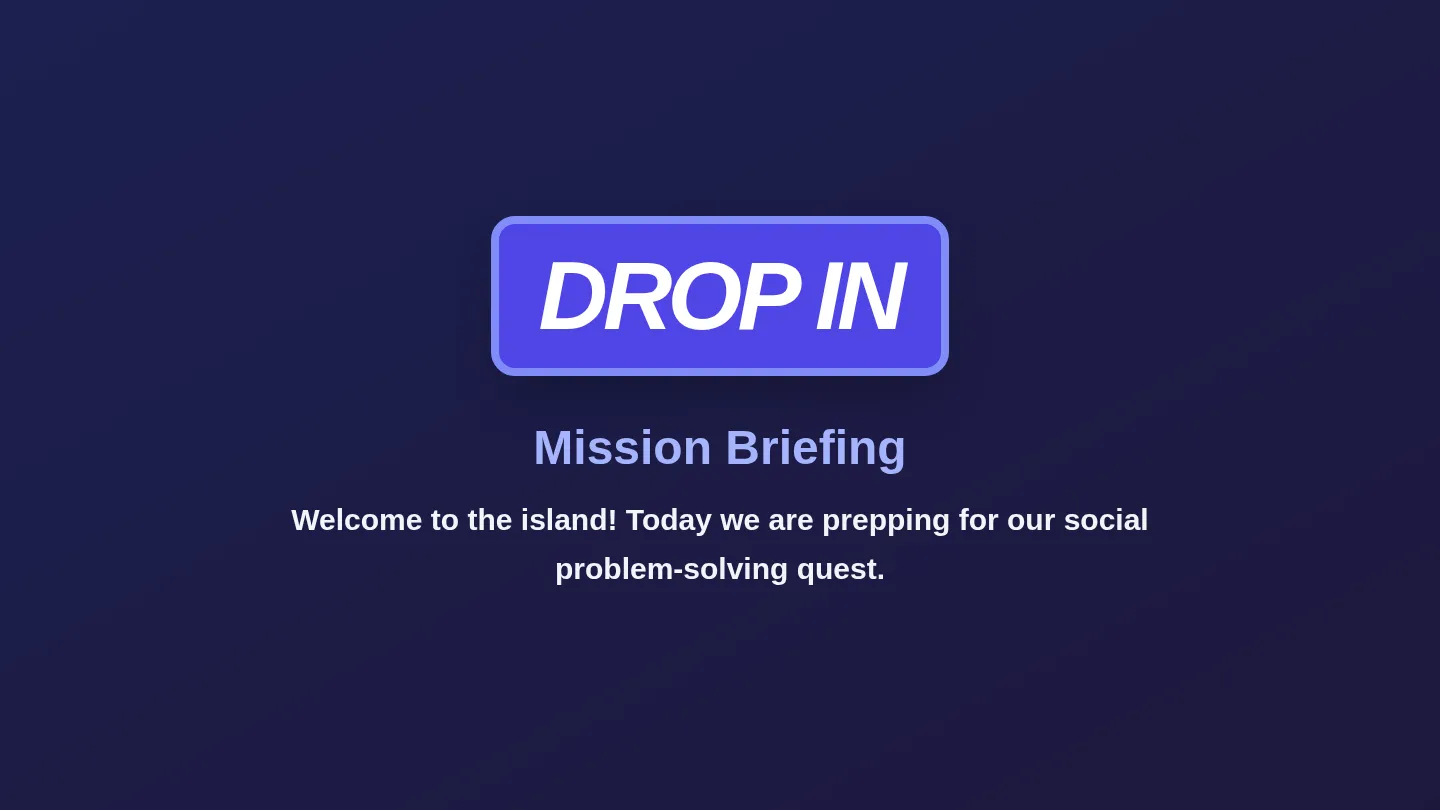 DROP IN

Mission Briefing

Welcome to the island! Today we are prepping for our social problem-solving quest.